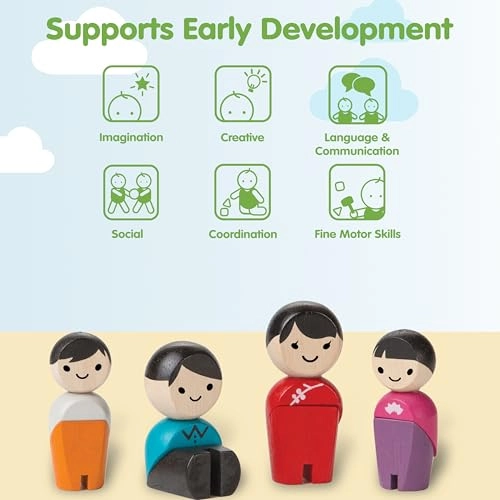 Supports Early Development

Imagination

Creative

Language & Communication

Social

Coordination

Fine Motor Skills